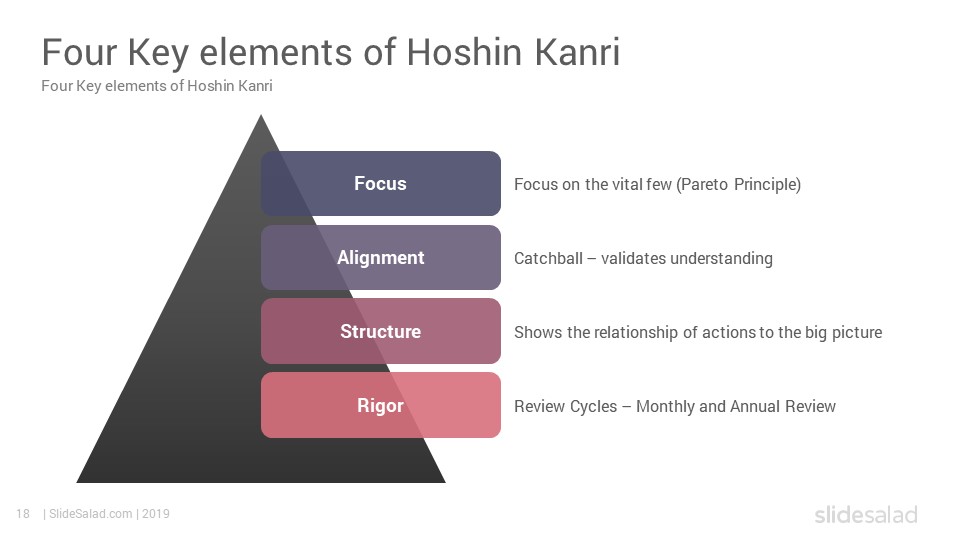 Four Key elements of Hoshin Kanri
Four Key elements of Hoshin Kanri

Focus
Focus on the vital few (Pareto Principle)

Alignment
Catchball – validates understanding

Structure
Shows the relationship of actions to the big picture

Rigor
Review Cycles – Monthly and Annual Review

18 | SlideSalad.com | 2019

slidesalad